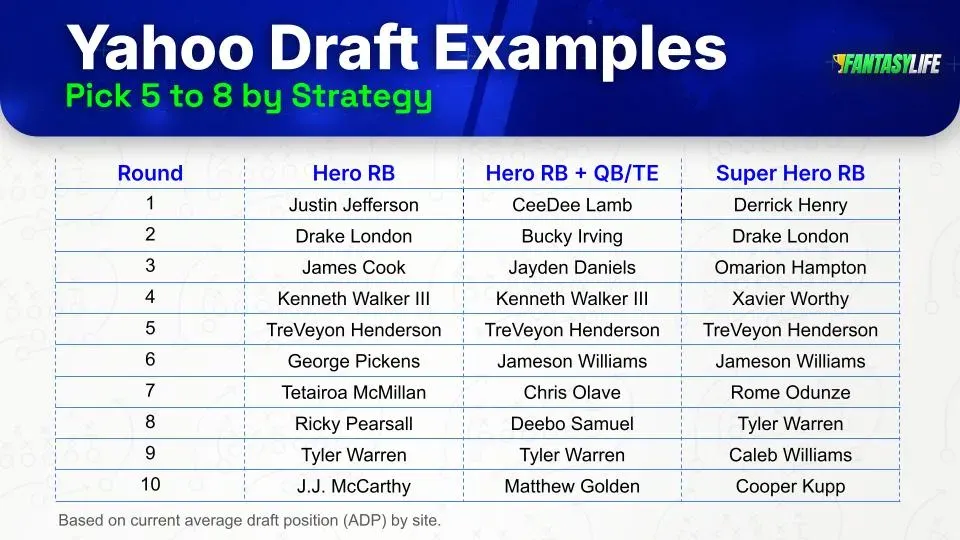 Yahoo Draft Examples
Pick 5 to 8 by Strategy

FANTASYLIFE

| Round | Hero RB | Hero RB + QB/TE | Super Hero RB |
|---|---|---|---|
| 1 | Justin Jefferson | CeeDee Lamb | Derrick Henry |
| 2 | Drake London | Bucky Irving | Drake London |
| 3 | James Cook | Jayden Daniels | Omarion Hampton |
| 4 | Kenneth Walker III | Kenneth Walker III | Xavier Worthy |
| 5 | TreVeyon Henderson | TreVeyon Henderson | TreVeyon Henderson |
| 6 | George Pickens | Jameson Williams | Jameson Williams |
| 7 | Tetairoa McMillan | Chris Olave | Rome Odunze |
| 8 | Ricky Pearsall | Deebo Samuel | Tyler Warren |
| 9 | Tyler Warren | Tyler Warren | Caleb Williams |
| 10 | J.J. McCarthy | Matthew Golden | Cooper Kupp |

Based on current average draft position (ADP) by site.